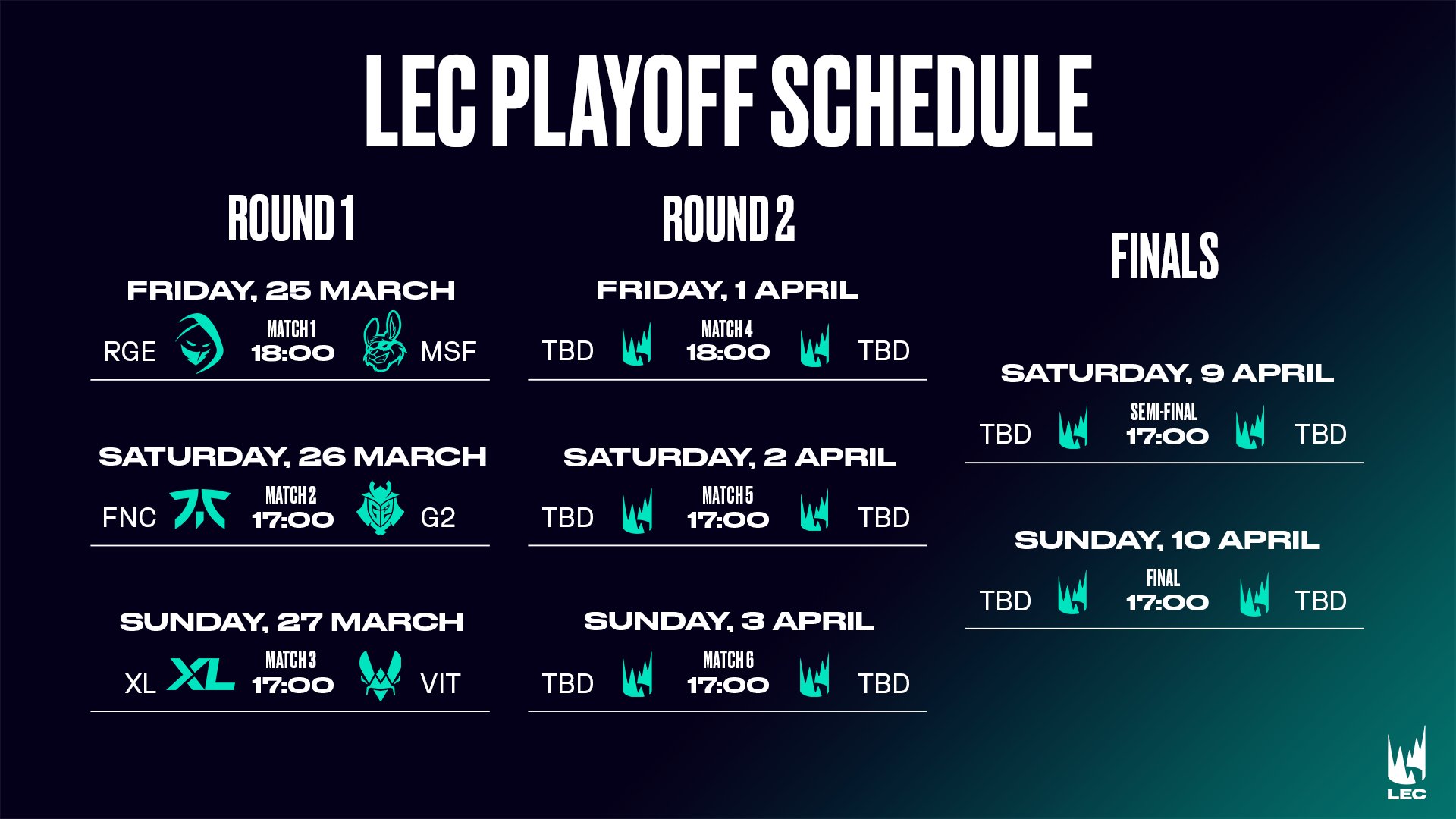 LEC PLAYOFF SCHEDULE

ROUND 1

FRIDAY, 25 MARCH
RGE MATCH 1 18:00 MSF

SATURDAY, 26 MARCH
FNC MATCH 2 17:00 G2

SUNDAY, 27 MARCH
XL XL MATCH 3 17:00 VIT

ROUND 2

FRIDAY, 1 APRIL
TBD MATCH 4 18:00 TBD

SATURDAY, 2 APRIL
TBD MATCH 5 17:00 TBD

SUNDAY, 3 APRIL
TBD MATCH 6 17:00 TBD

FINALS

SATURDAY, 9 APRIL
TBD SEMI-FINAL 17:00 TBD

SUNDAY, 10 APRIL
TBD FINAL 17:00 TBD

LEC